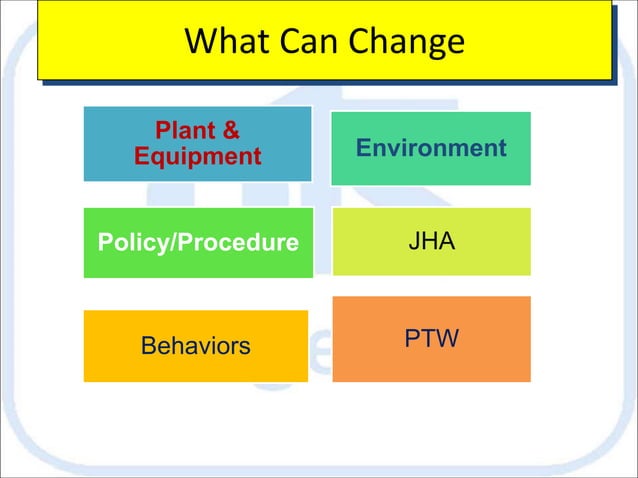 What Can Change

Plant & Equipment

Environment

Policy/Procedure

JHA

Behaviors

PTW